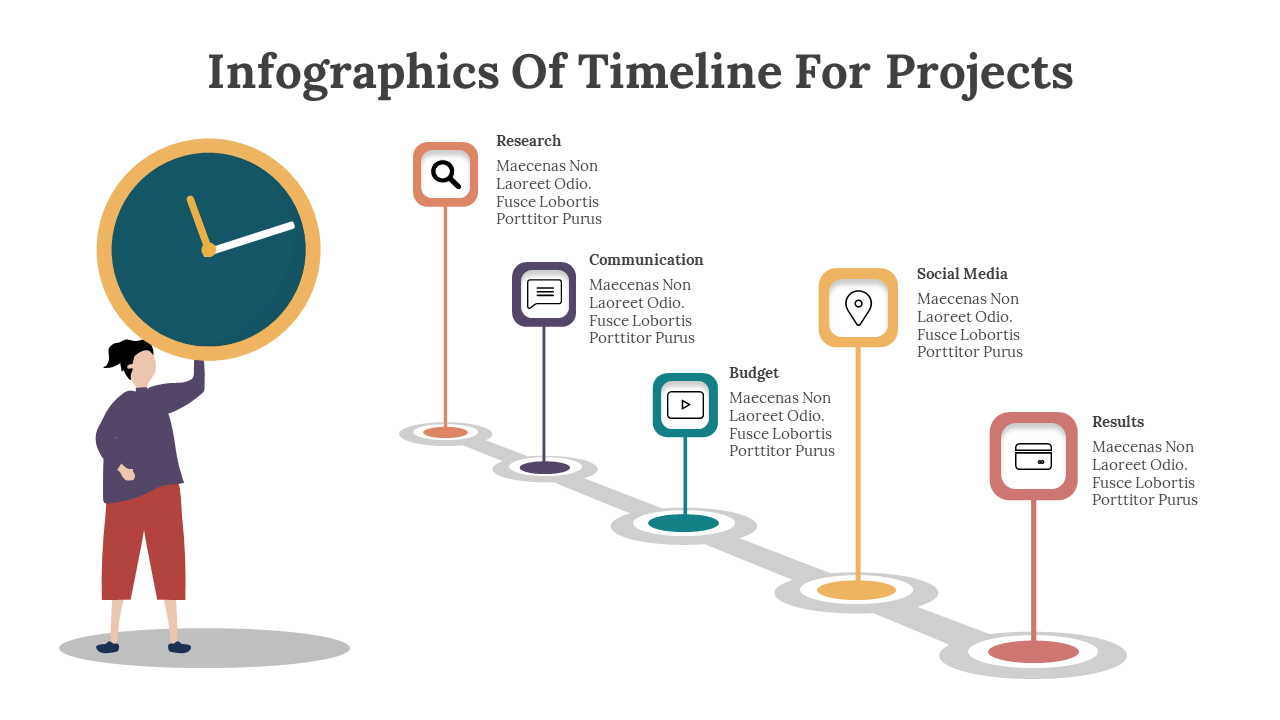 Infographics Of Timeline For Projects

Research
Maecenas Non Laoreet Odio. Fusce Lobortis Porttitor Purus

Communication
Maecenas Non Laoreet Odio. Fusce Lobortis Porttitor Purus

Budget
Maecenas Non Laoreet Odio. Fusce Lobortis Porttitor Purus

Social Media
Maecenas Non Laoreet Odio. Fusce Lobortis Porttitor Purus

Results
Maecenas Non Laoreet Odio. Fusce Lobortis Porttitor Purus